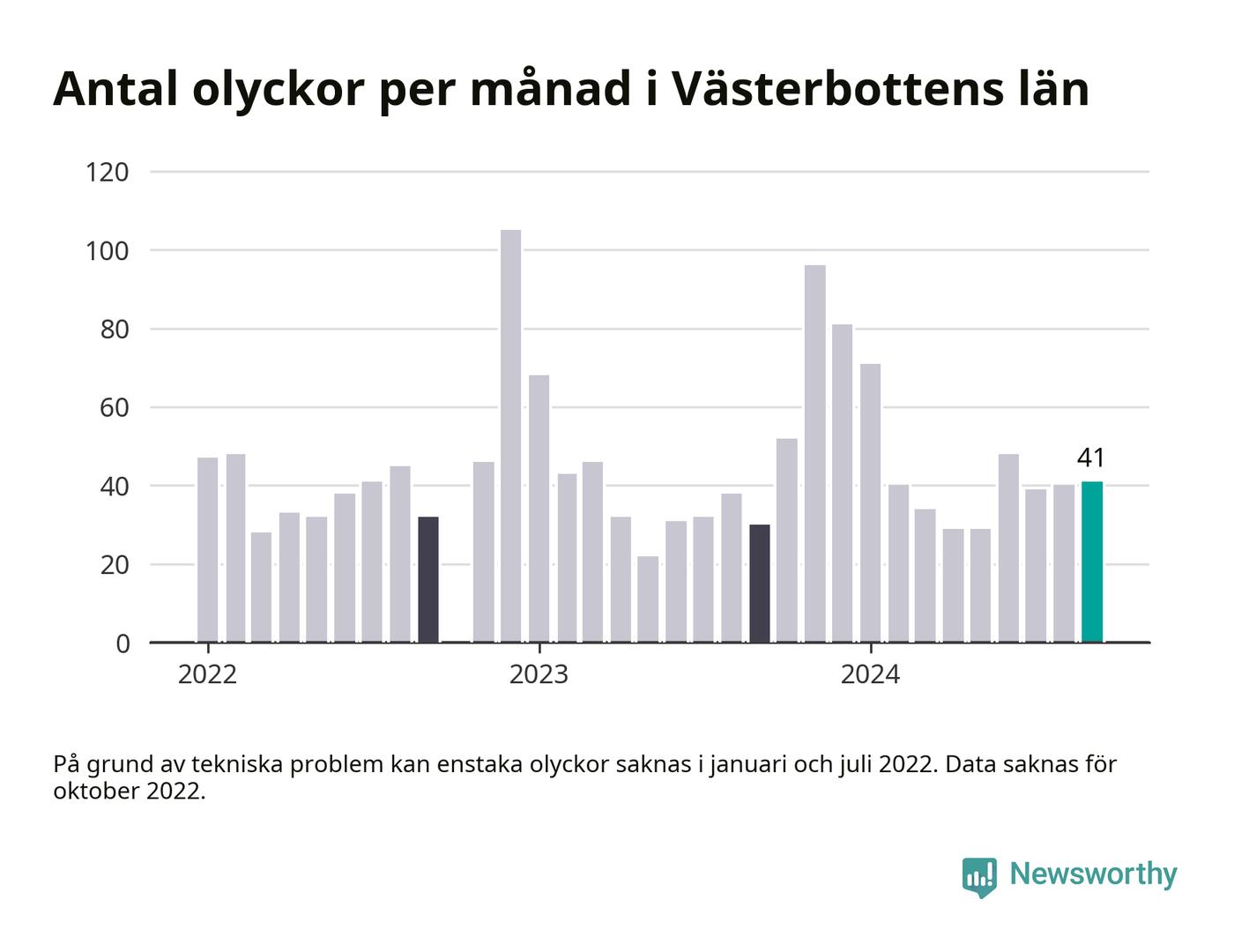 Antal olyckor per månad i Västerbottens län

120
100
80
60
40
20
0

41

2022
2023
2024

På grund av tekniska problem kan enstaka olyckor saknas i januari och juli 2022. Data saknas för oktober 2022.

Newsworthy